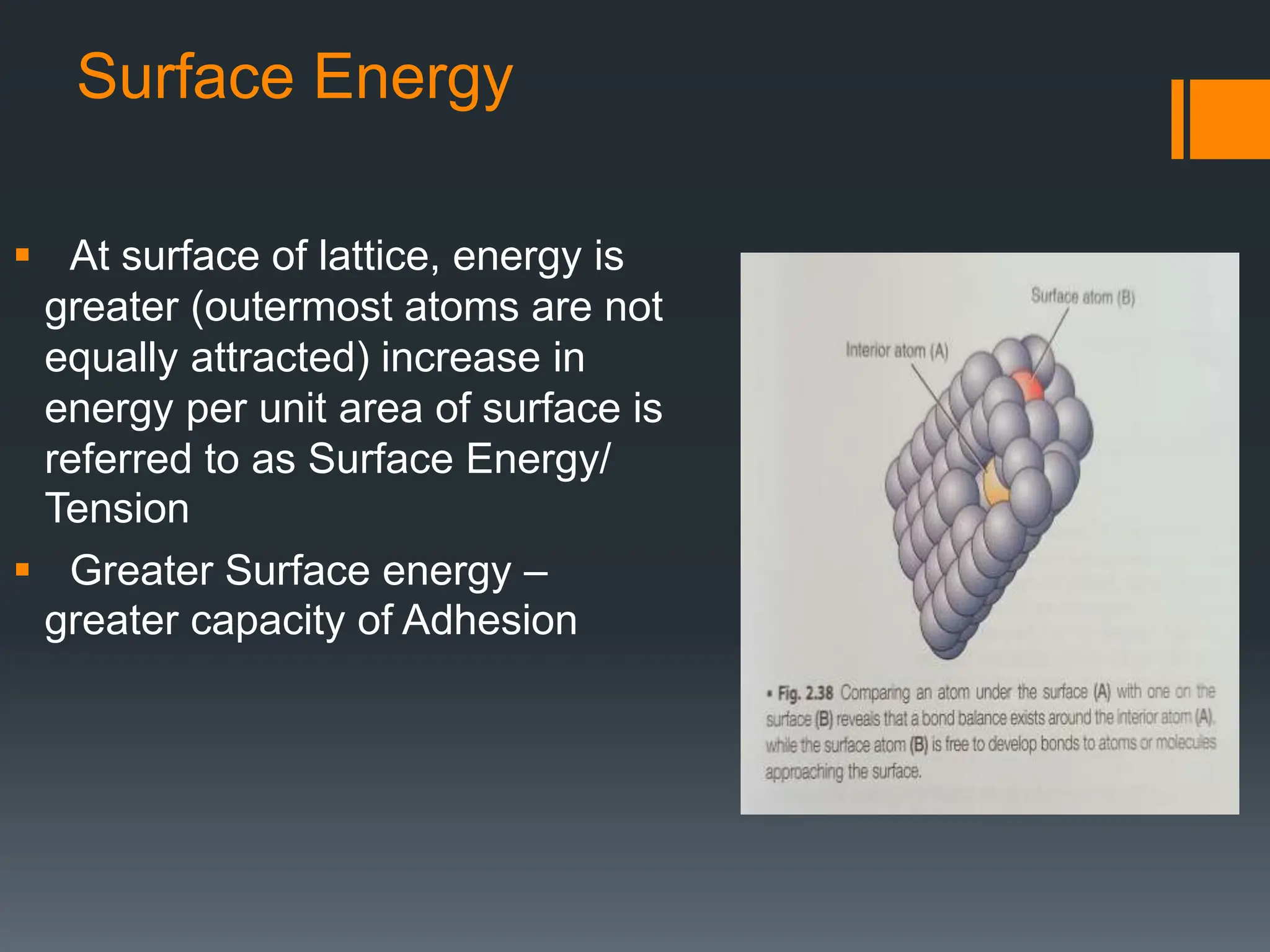 Surface Energy

▪ At surface of lattice, energy is greater (outermost atoms are not equally attracted) increase in energy per unit area of surface is referred to as Surface Energy/ Tension

▪ Greater Surface energy – greater capacity of Adhesion

Surface atom (B)

Interior atom (A)

• Fig. 2.38 Comparing an atom under the surface (A) with one on the surface (B) reveals that a bond balance exists around the interior atom (A), while the surface atom (B) is free to develop bonds to atoms or molecules approaching the surface.